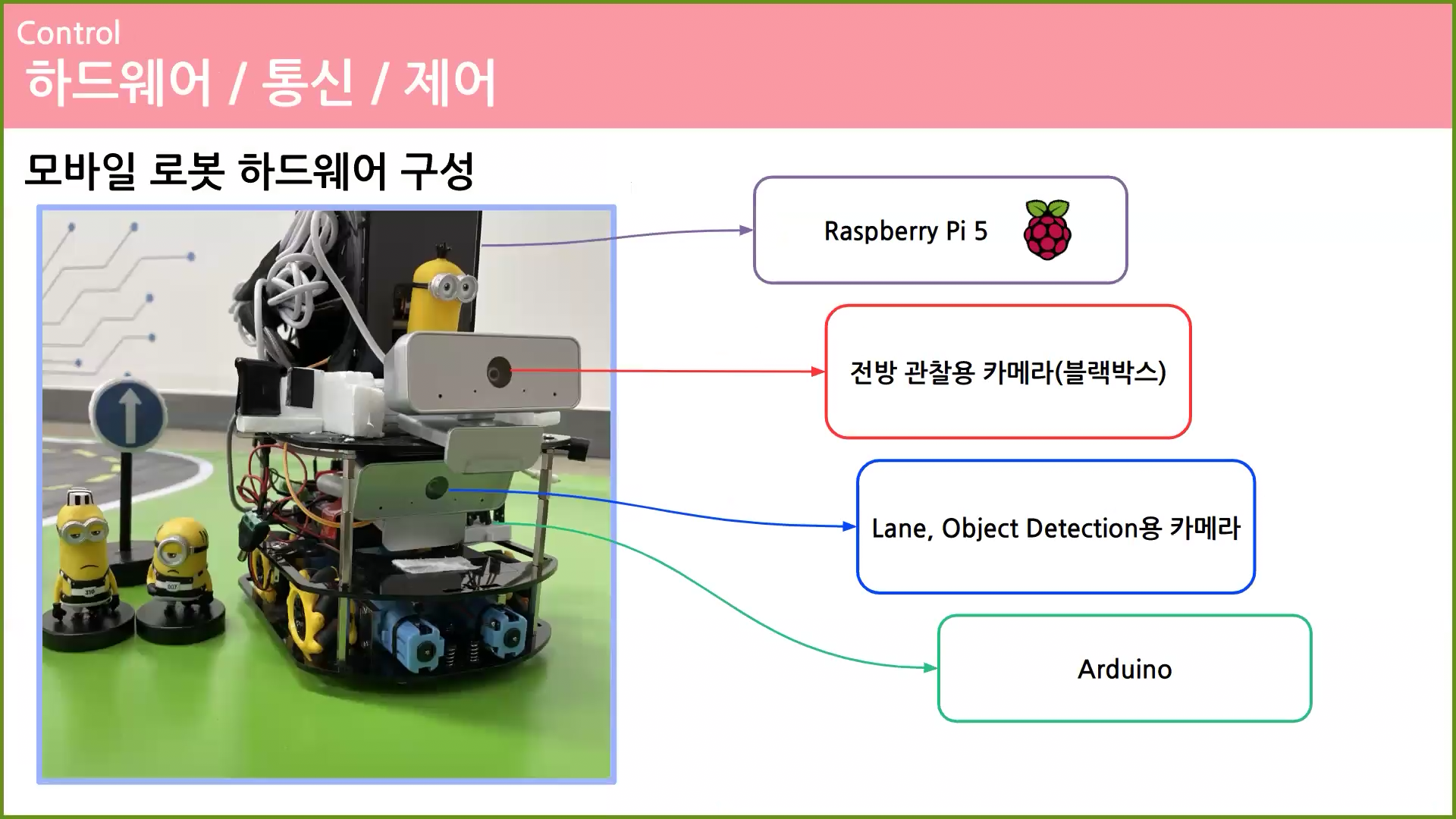 Control
하드웨어 / 통신 / 제어

모바일 로봇 하드웨어 구성

Raspberry Pi 5

전방 관찰용 카메라(블랙박스)

Lane, Object Detection용 카메라

Arduino